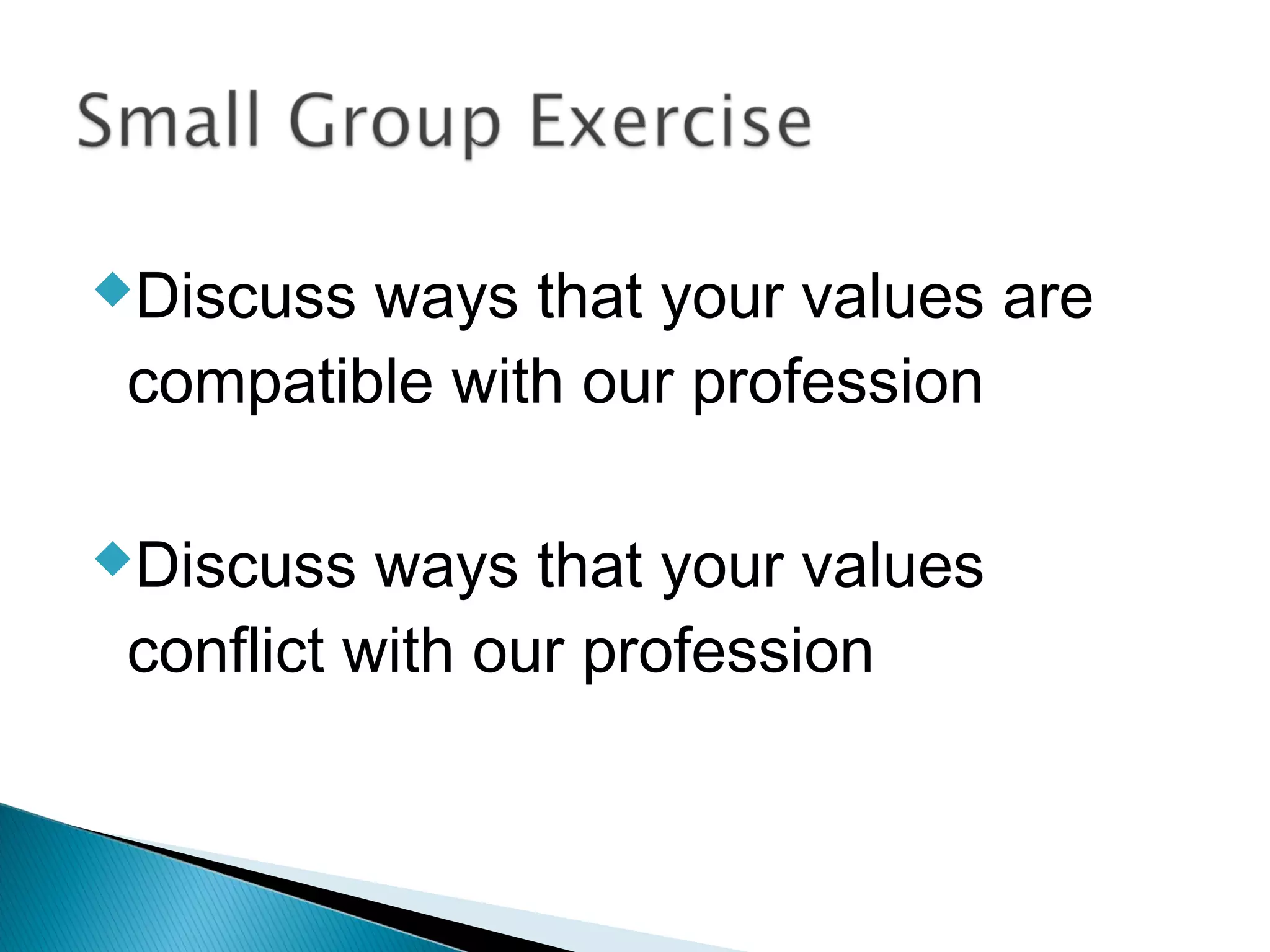 Small Group Exercise

◆Discuss ways that your values are compatible with our profession

◆Discuss ways that your values conflict with our profession